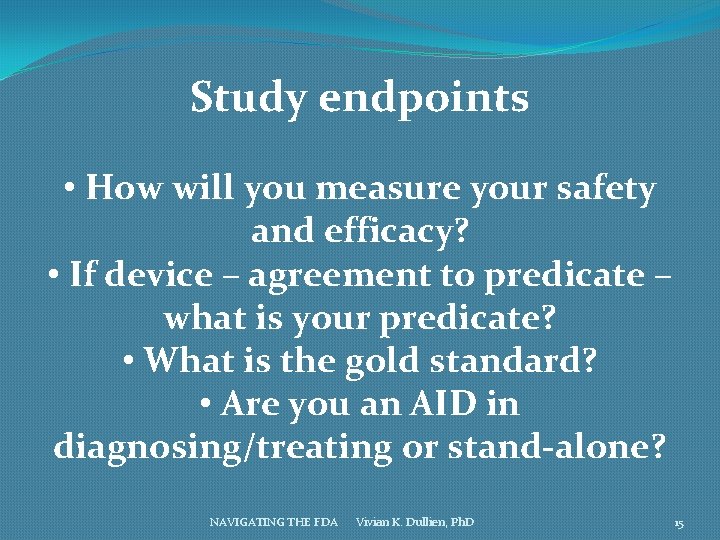 Study endpoints

• How will you measure your safety and efficacy?
• If device – agreement to predicate – what is your predicate?
• What is the gold standard?
• Are you an AID in diagnosing/treating or stand-alone?

NAVIGATING THE FDA Vivian K. Dullien, PhD

15